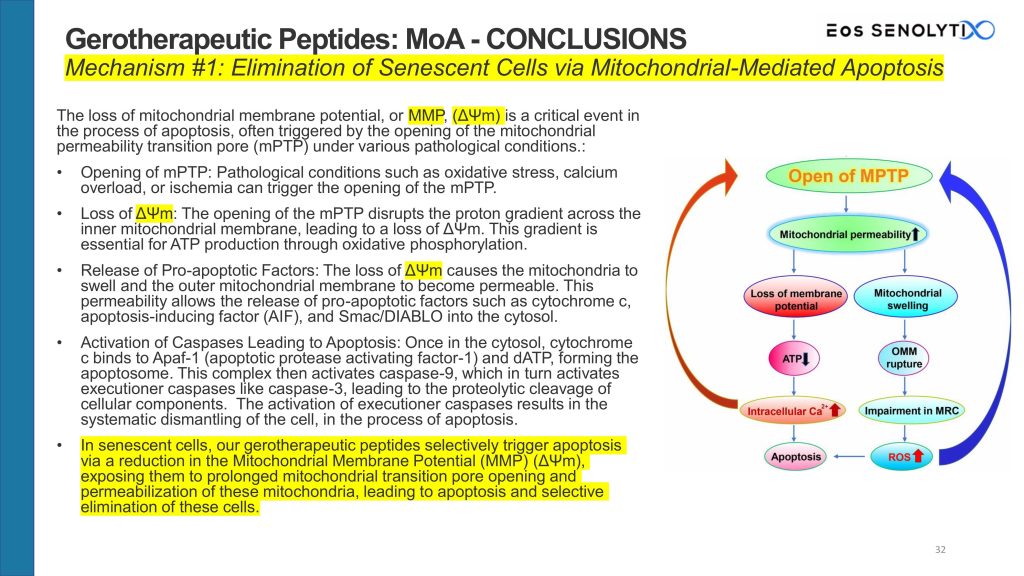 Gerotherapeutic Peptides: MoA - CONCLUSIONS

EOS SENOLYTIX

Mechanism #1: Elimination of Senescent Cells via Mitochondrial-Mediated Apoptosis

The loss of mitochondrial membrane potential, or MMP, (ΔΨm) is a critical event in the process of apoptosis, often triggered by the opening of the mitochondrial permeability transition pore (mPTP) under various pathological conditions.:

• Opening of mPTP: Pathological conditions such as oxidative stress, calcium overload, or ischemia can trigger the opening of the mPTP.

• Loss of ΔΨm: The opening of the mPTP disrupts the proton gradient across the inner mitochondrial membrane, leading to a loss of ΔΨm. This gradient is essential for ATP production through oxidative phosphorylation.

• Release of Pro-apoptotic Factors: The loss of ΔΨm causes the mitochondria to swell and the outer mitochondrial membrane to become permeable. This permeability allows the release of pro-apoptotic factors such as cytochrome c, apoptosis-inducing factor (AIF), and Smac/DIABLO into the cytosol.

• Activation of Caspases Leading to Apoptosis: Once in the cytosol, cytochrome c binds to Apaf-1 (apoptotic protease activating factor-1) and dATP, forming the apoptosome. This complex then activates caspase-9, which in turn activates executioner caspases like caspase-3, leading to the proteolytic cleavage of cellular components. The activation of executioner caspases results in the systematic dismantling of the cell, in the process of apoptosis.

• In senescent cells, our gerotherapeutic peptides selectively trigger apoptosis via a reduction in the Mitochondrial Membrane Potential (MMP) (ΔΨm), exposing them to prolonged mitochondrial transition pore opening and permeabilization of these mitochondria, leading to apoptosis and selective elimination of these cells.

Open of MPTP

Mitochondrial permeability

Loss of membrane potential

Mitochondrial swelling

ATP

OMM rupture

Intracellular $Ca^{2+}$

Impairment in MRC

Apoptosis

ROS

32